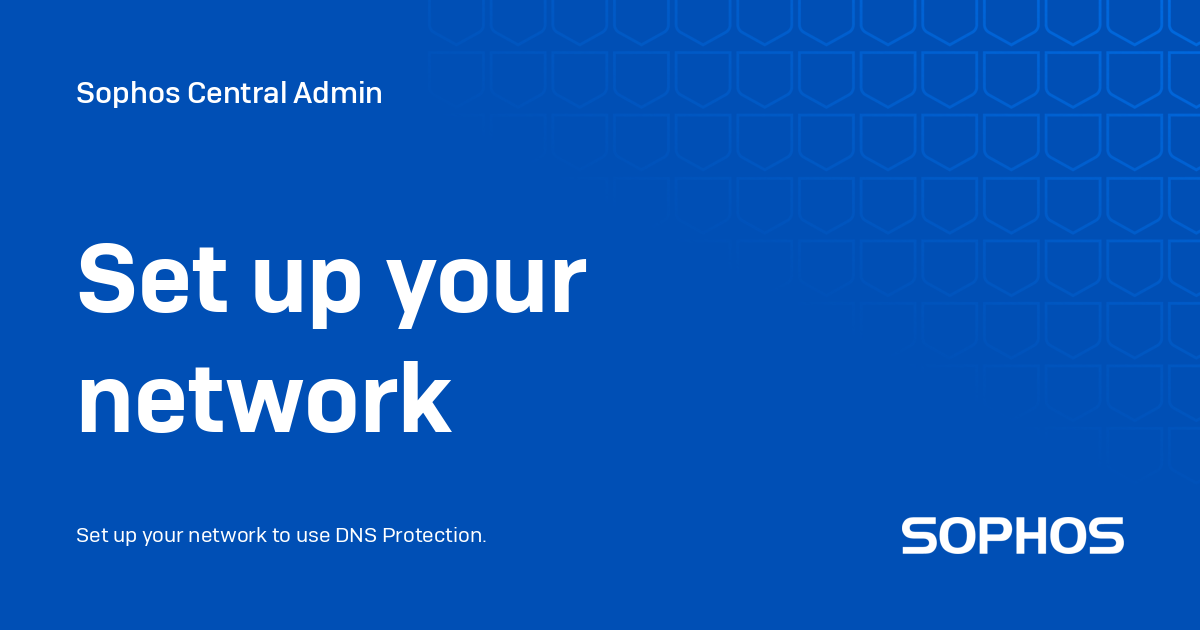 Sophos Central Admin

Set up your network

Set up your network to use DNS Protection.

SOPHOS